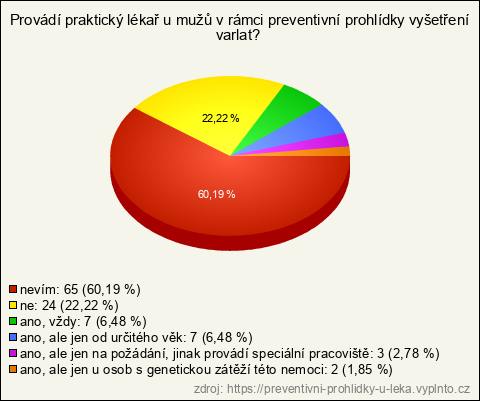 Provádí praktický lékař u mužů v rámci preventivní prohlídky vyšetření varlat?

22,22 %

60,19 %

nevím: 65 (60,19 %)
ne: 24 (22,22 %)
ano, vždy: 7 (6,48 %)
ano, ale jen od určitého věk: 7 (6,48 %)
ano, ale jen na požádání, jinak provádí speciální pracoviště: 3 (2,78 %)
ano, ale jen u osob s genetickou zátěží této nemoci: 2 (1,85 %)

zdroj: https://preventivni-prohlidky-u-leka.vyplnto.cz